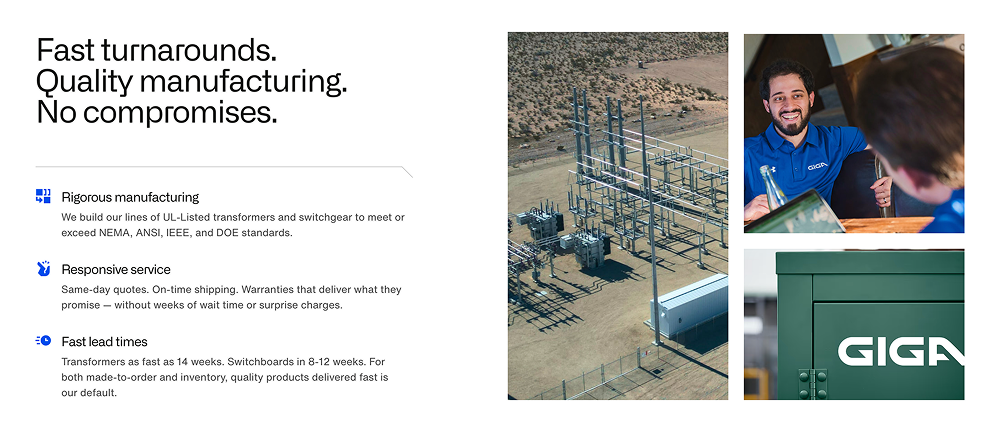 Fast turnarounds.
Quality manufacturing.
No compromises.

Rigorous manufacturing

We build our lines of UL-Listed transformers and switchgear to meet or exceed NEMA, ANSI, IEEE, and DOE standards.

Responsive service

Same-day quotes. On-time shipping. Warranties that deliver what they promise — without weeks of wait time or surprise charges.

Fast lead times

Transformers as fast as 14 weeks. Switchboards in 8-12 weeks. For both made-to-order and inventory, quality products delivered fast is our default.

GIGA

GIGA